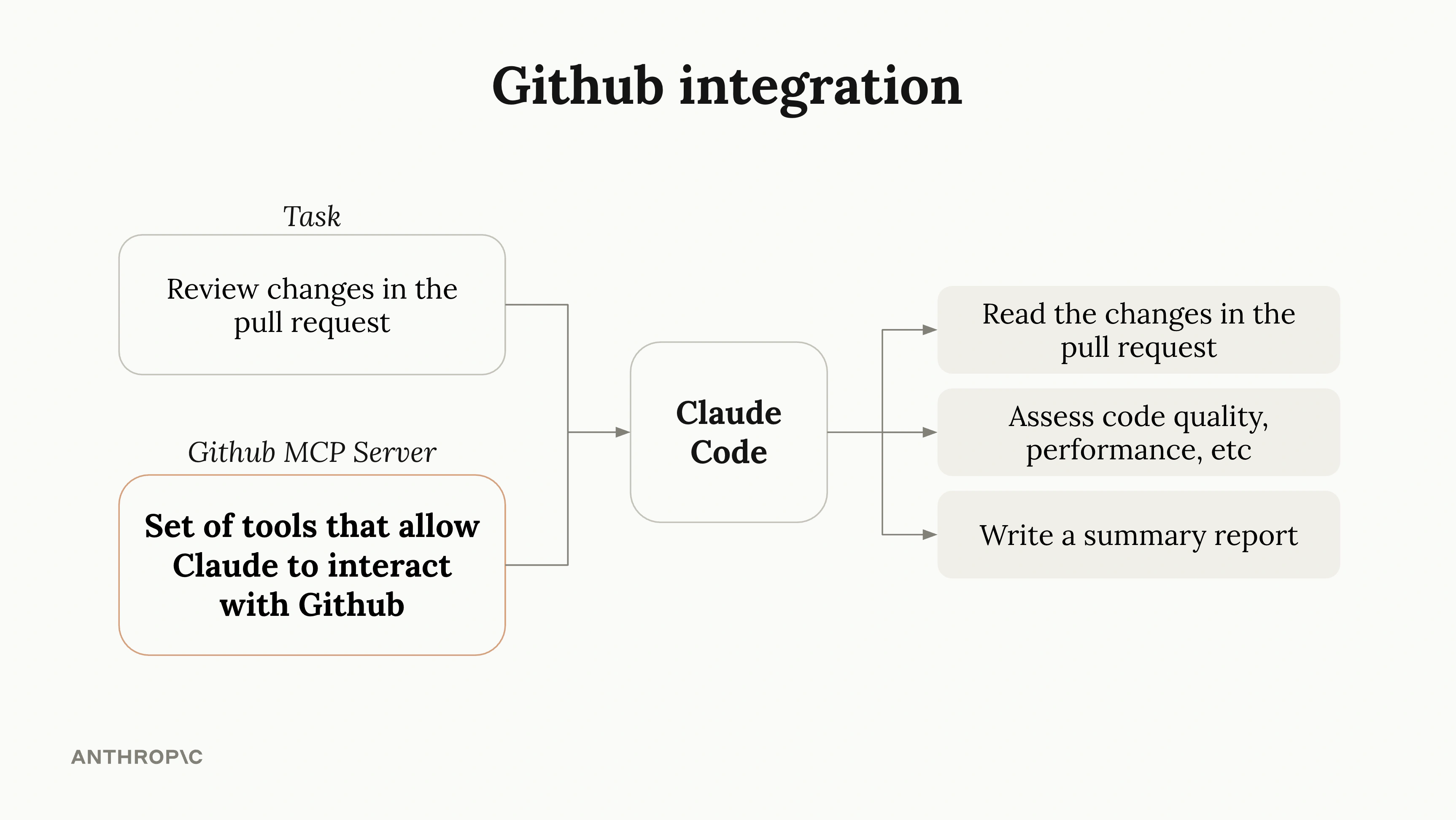 Github integration

Task

Review changes in the pull request

Github MCP Server

Set of tools that allow Claude to interact with Github

Claude Code

Read the changes in the pull request

Assess code quality, performance, etc

Write a summary report

ANTHROP\C